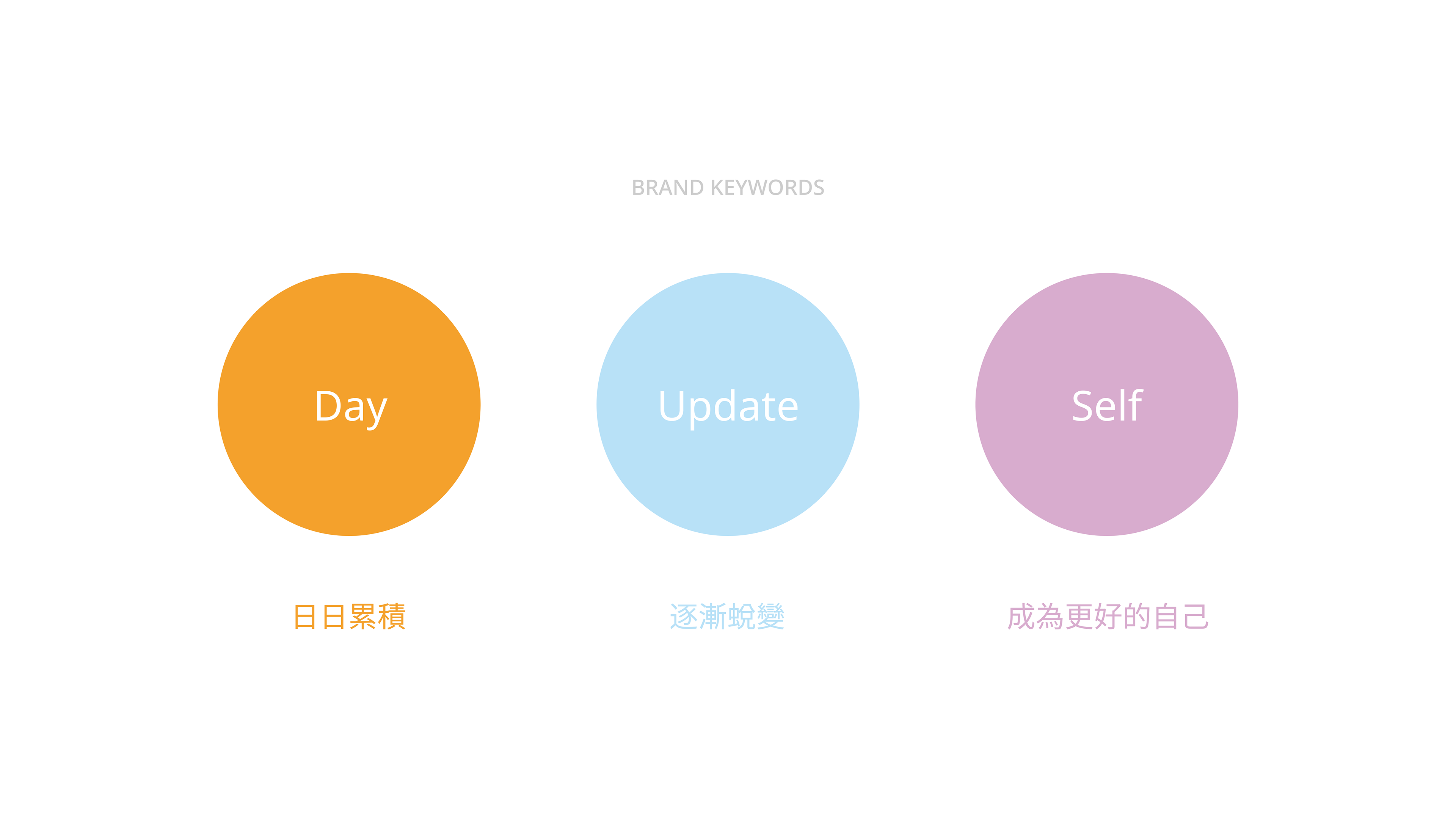 BRAND KEYWORDS

Day

Update

Self

日日累積

逐漸蛻變

成為更好的自己